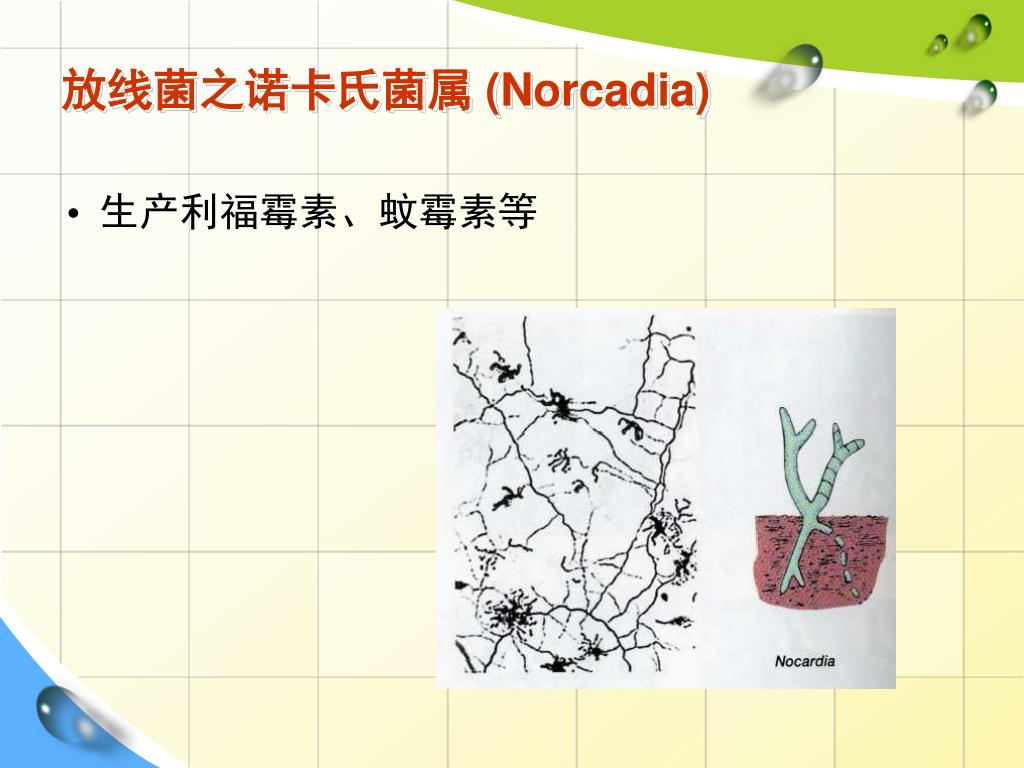 放线菌之诺卡氏菌属 (Norcadia)

• 生产利福霉素、蚊霉素等

Nocardia